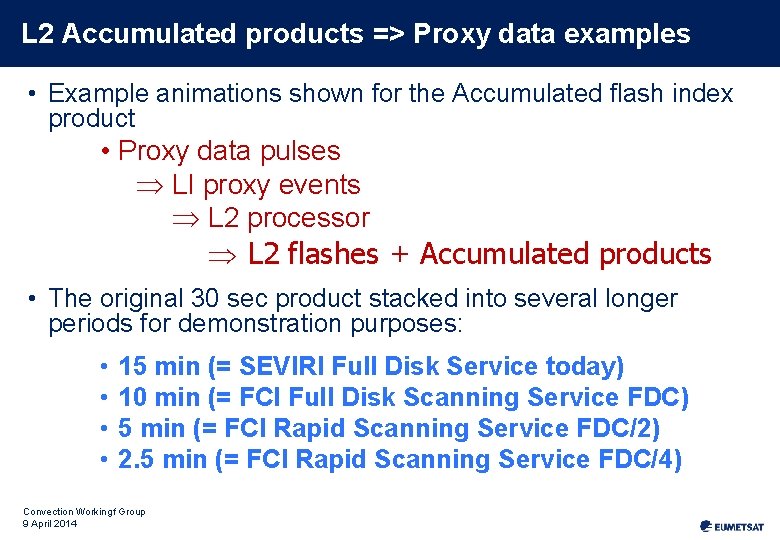 L2 Accumulated products => Proxy data examples

• Example animations shown for the Accumulated flash index product

• Proxy data pulses

$\Rightarrow$ LI proxy events

$\Rightarrow$ L2 processor

$\Rightarrow$ L2 flashes + Accumulated products

• The original 30 sec product stacked into several longer periods for demonstration purposes:

• 15 min (= SEVIRI Full Disk Service today)
• 10 min (= FCI Full Disk Scanning Service FDC)
• 5 min (= FCI Rapid Scanning Service FDC/2)
• 2.5 min (= FCI Rapid Scanning Service FDC/4)

Convection Workingf Group
9 April 2014

EUMETSAT